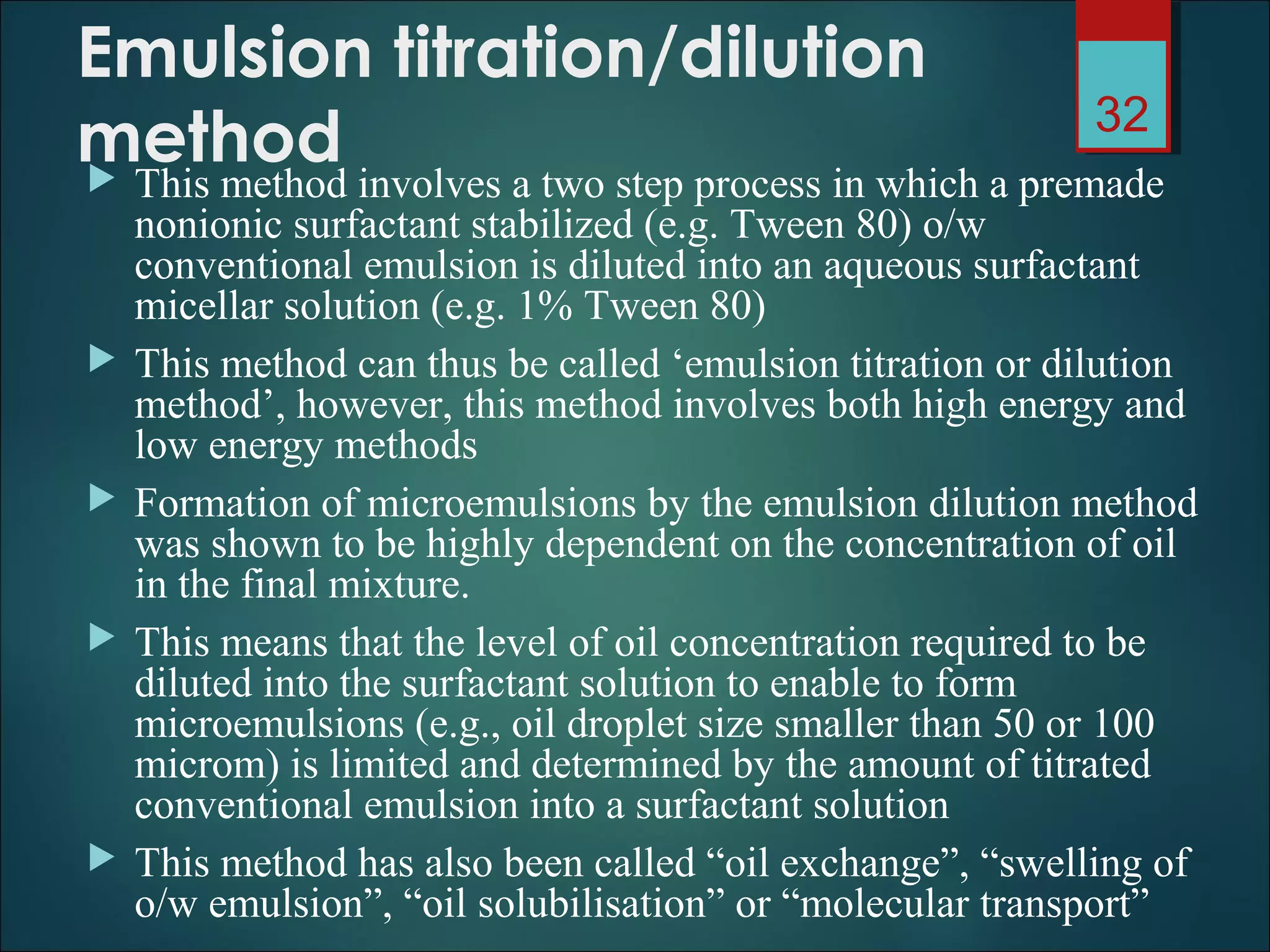 Emulsion titration/dilution method

32

This method involves a two step process in which a premade nonionic surfactant stabilized (e.g. Tween 80) o/w conventional emulsion is diluted into an aqueous surfactant micellar solution (e.g. 1% Tween 80)

This method can thus be called ‘emulsion titration or dilution method’, however, this method involves both high energy and low energy methods

Formation of microemulsions by the emulsion dilution method was shown to be highly dependent on the concentration of oil in the final mixture.

This means that the level of oil concentration required to be diluted into the surfactant solution to enable to form microemulsions (e.g., oil droplet size smaller than 50 or 100 microm) is limited and determined by the amount of titrated conventional emulsion into a surfactant solution

This method has also been called “oil exchange”, “swelling of o/w emulsion”, “oil solubilisation” or “molecular transport”